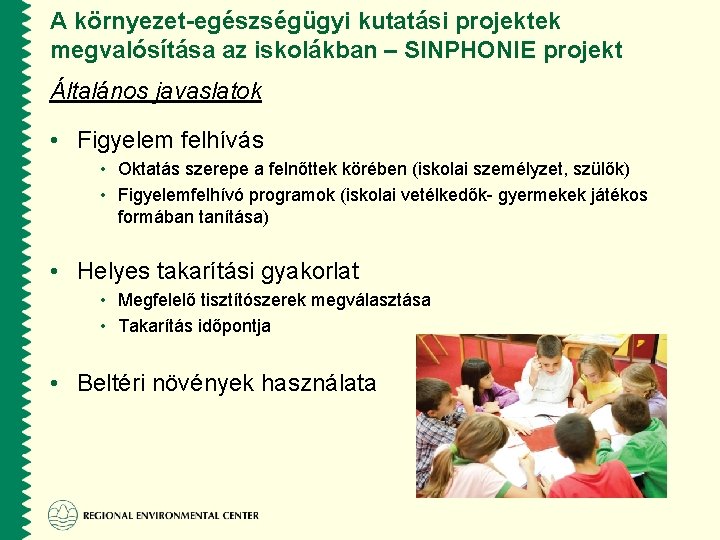 A környezet-egészségügyi kutatási projektek megvalósítása az iskolákban – SINPHONIE projekt

Általános javaslatok

• Figyelem felhívás
• Oktatás szerepe a felnőttek körében (iskolai személyzet, szülők)
• Figyelemfelhívó programok (iskolai vetélkedők- gyermekek játékos formában tanítása)

• Helyes takarítási gyakorlat
• Megfelelő tisztítószerek megválasztása
• Takarítás időpontja

• Beltéri növények használata

REGIONAL ENVIRONMENTAL CENTER